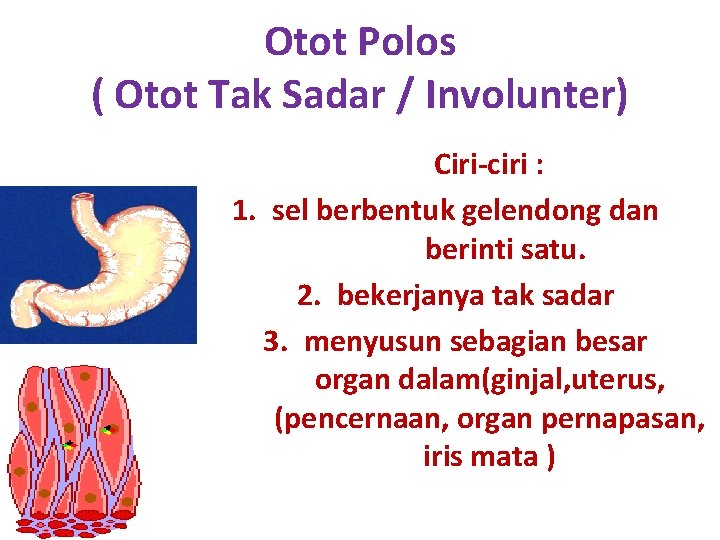 Otot Polos
( Otot Tak Sadar / Involunter)

Ciri-ciri :

1. sel berbentuk gelendong dan berinti satu.

2. bekerjanya tak sadar

3. menyusun sebagian besar organ dalam(ginjal,uterus, (pencernaan, organ pernapasan, iris mata )